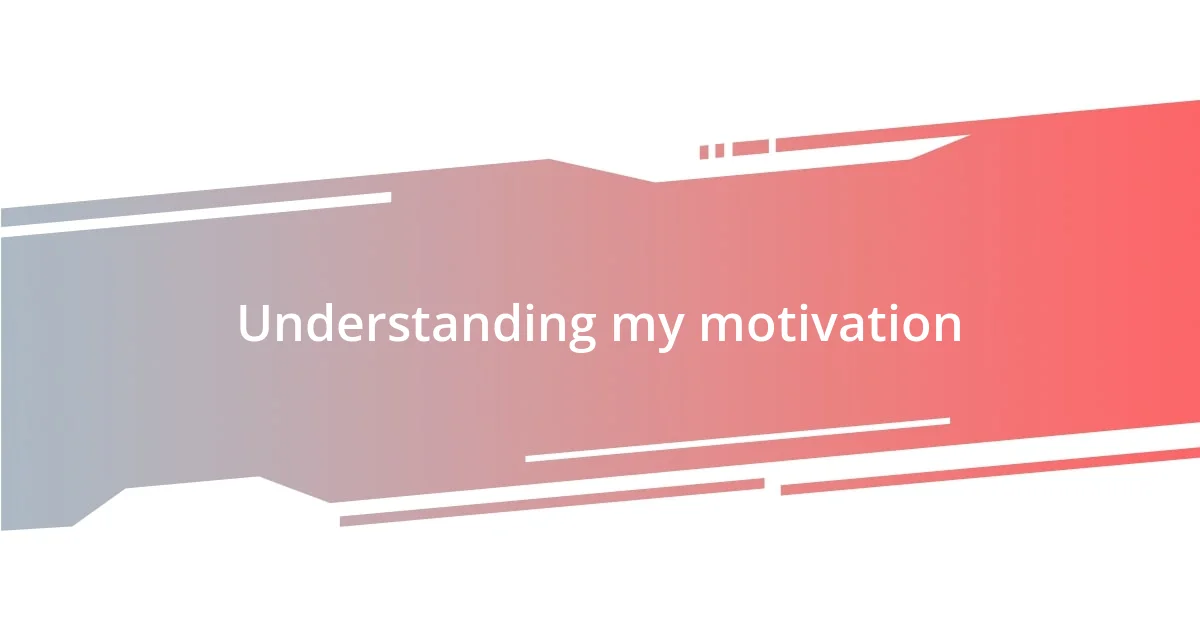 Understanding my motivation